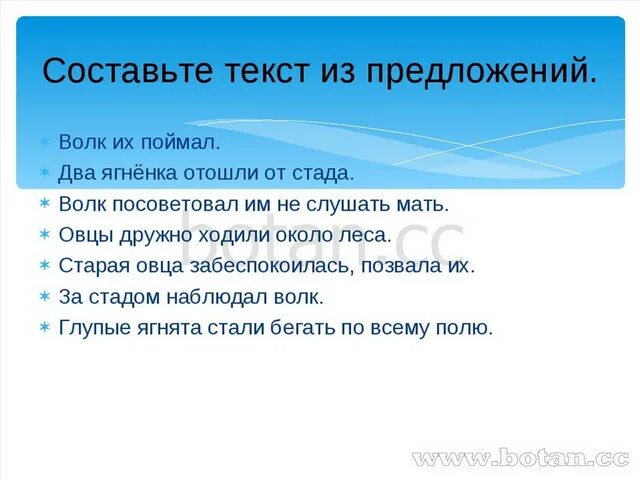 Составьте текст из предложений.

* Волк их поймал.
* Два ягнёнка отошли от стада.
* Волк посоветовал им не слушать мать.
* Овцы дружно ходили около леса.
* Старая овца забеспокоилась, позвала их.
* За стадом наблюдал волк.
* Глупые ягнята стали бегать по всему полю.

botan.cc

www.botan.cc